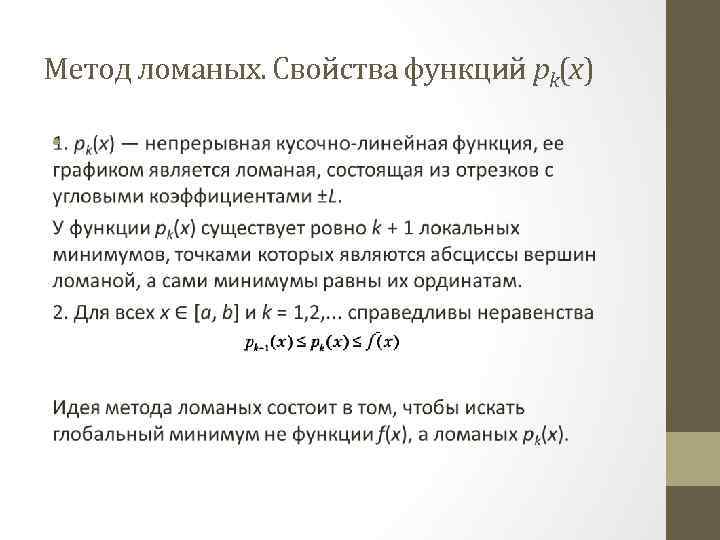 Метод ломаных. Свойства функций $p_k(x)$

1. $p_k(x)$ — непрерывная кусочно-линейная функция, ее графиком является ломаная, состоящая из отрезков с угловыми коэффициентами $\pm L$.

У функции $p_k(x)$ существует ровно $k + 1$ локальных минимумов, точками которых являются абсциссы вершин ломаной, а сами минимумы равны их ординатам.

2. Для всех $x \in [a, b]$ и $k = 1,2,...$ справедливы неравенства

$p_{k-1}(x) \le p_k(x) \le f(x)$

Идея метода ломаных состоит в том, чтобы искать глобальный минимум не функции $f(x)$, а ломаных $p_k(x)$.